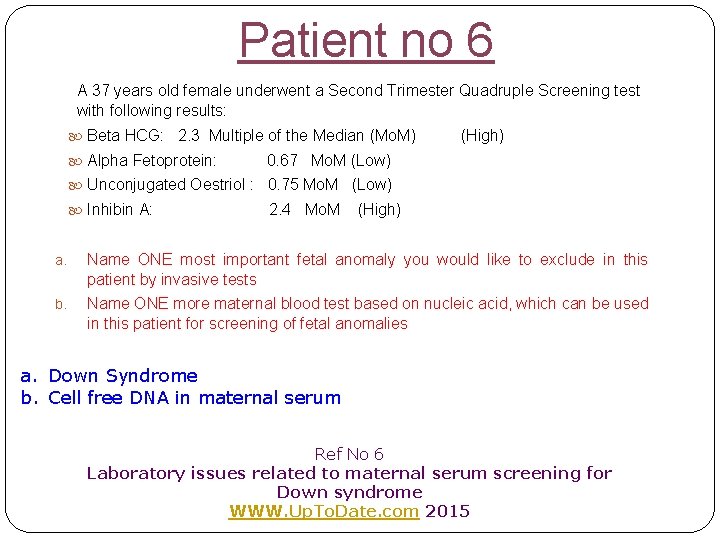 Patient no 6

A 37 years old female underwent a Second Trimester Quadruple Screening test with following results:

Beta HCG: 2.3 Multiple of the Median (MoM) (High)
Alpha Fetoprotein: 0.67 MoM (Low)
Unconjugated Oestriol : 0.75 MoM (Low)
Inhibin A: 2.4 MoM (High)

a. Name ONE most important fetal anomaly you would like to exclude in this patient by invasive tests
b. Name ONE more maternal blood test based on nucleic acid, which can be used in this patient for screening of fetal anomalies

a. Down Syndrome
b. Cell free DNA in maternal serum

Ref No 6
Laboratory issues related to maternal serum screening for Down syndrome
WWW.UpToDate.com 2015